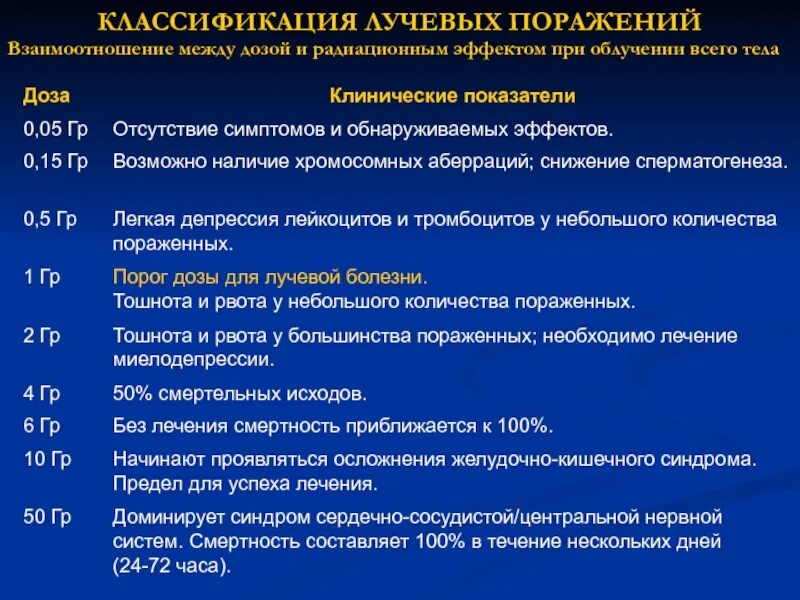 КЛАССИФИКАЦИЯ ЛУЧЕВЫХ ПОРАЖЕНИЙ
Взаимоотношение между дозой и радиационным эффектом при облучении всего тела

| Доза | Клинические показатели |
|---|---|
| 0,05 Гр | Отсутствие симптомов и обнаруживаемых эффектов. |
| 0,15 Гр | Возможно наличие хромосомных аберраций; снижение сперматогенеза. |
| 0,5 Гр | Легкая депрессия лейкоцитов и тромбоцитов у небольшого количества пораженных. |
| 1 Гр | Порог дозы для лучевой болезни. Тошнота и рвота у небольшого количества пораженных. |
| 2 Гр | Тошнота и рвота у большинства пораженных; необходимо лечение миелодепрессии. |
| 4 Гр | 50% смертельных исходов. |
| 6 Гр | Без лечения смертность приближается к 100%. |
| 10 Гр | Начинают проявляться осложнения желудочно-кишечного синдрома. Предел для успеха лечения. |
| 50 Гр | Доминирует синдром сердечно-сосудистой/центральной нервной систем. Смертность составляет 100% в течение нескольких дней (24-72 часа). |